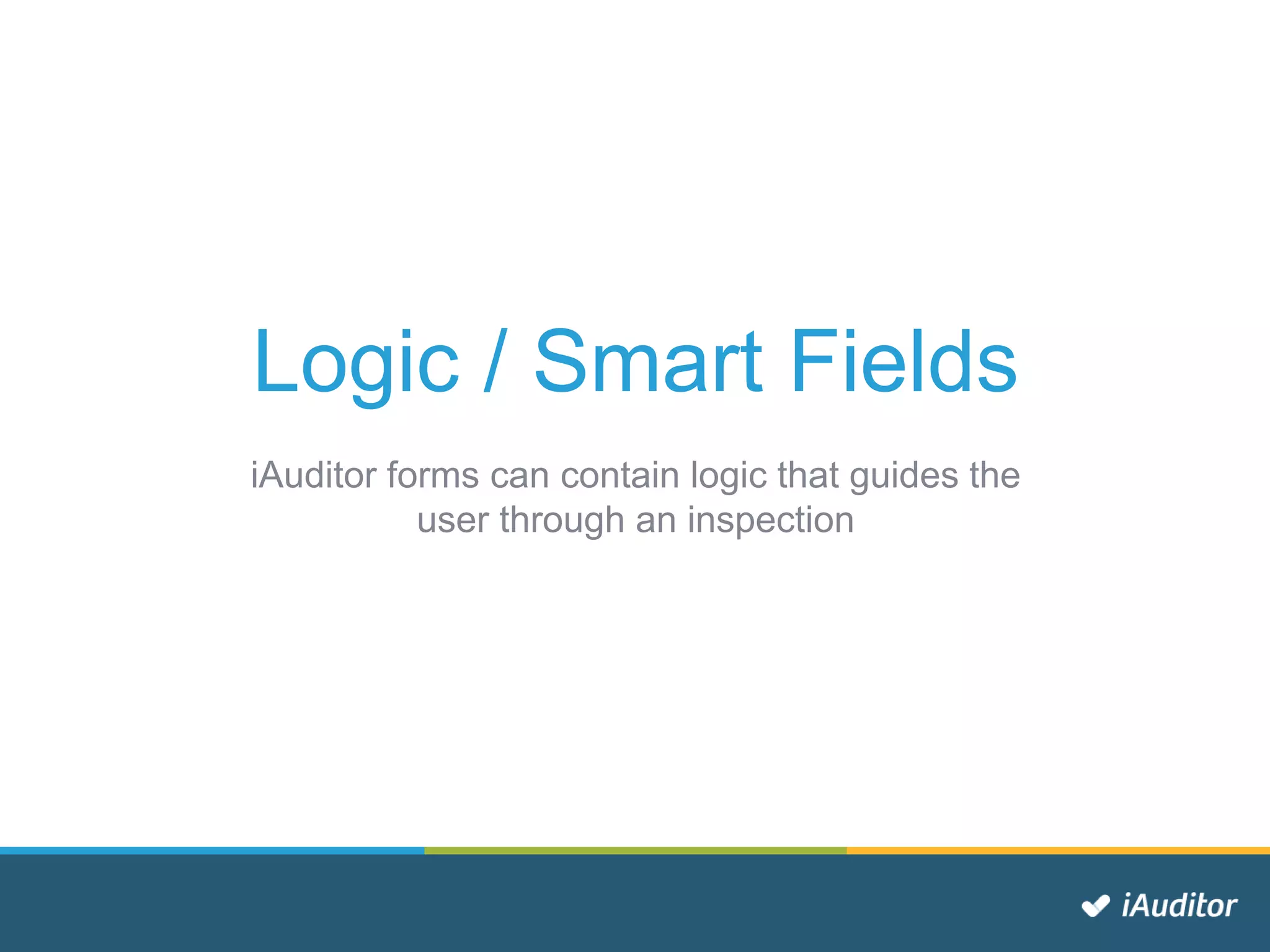 Logic / Smart Fields

iAuditor forms can contain logic that guides the user through an inspection

iAuditor